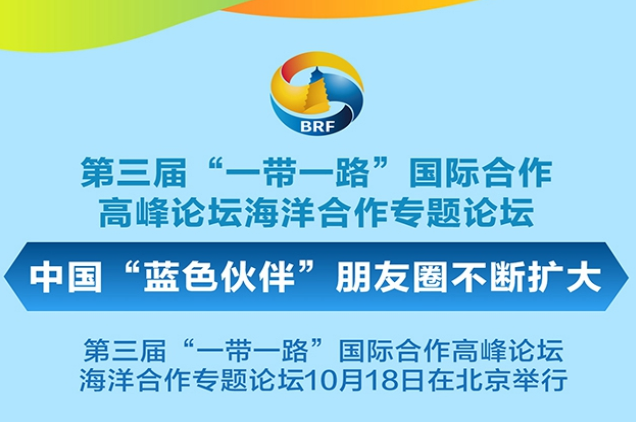 BRF

第三届“一带一路”国际合作高峰论坛海洋合作专题论坛

中国“蓝色伙伴”朋友圈不断扩大

第三届“一带一路”国际合作高峰论坛海洋合作专题论坛10月18日在北京举行